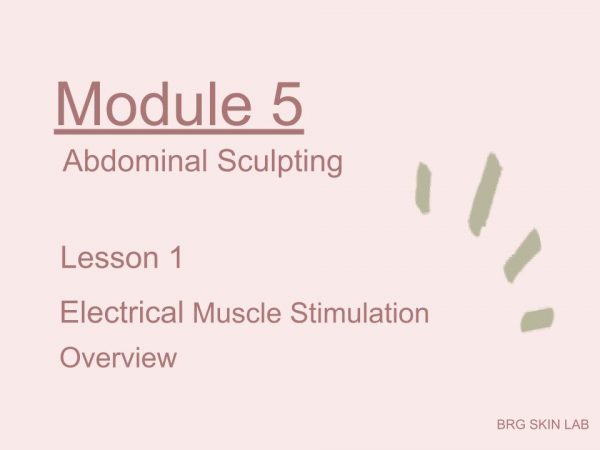 Module 5
Abdominal Sculpting

Lesson 1

Electrical Muscle Stimulation
Overview

BRG SKIN LAB